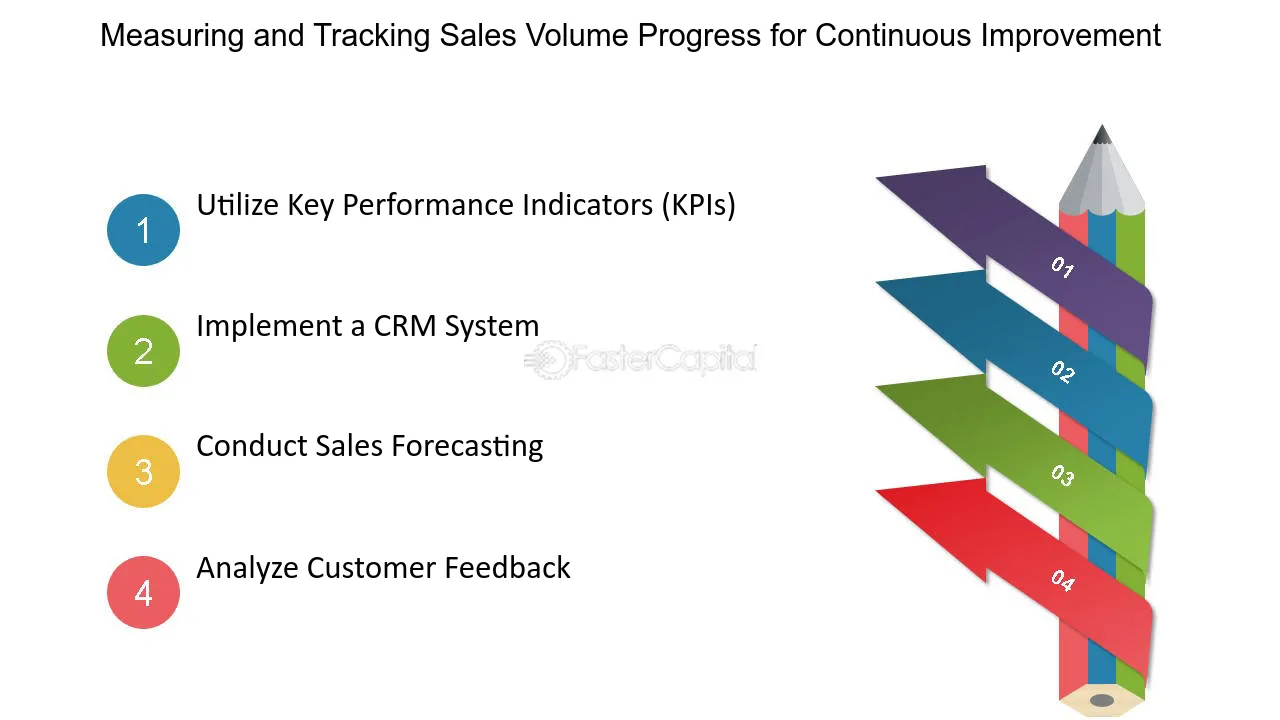 Measuring and Tracking Sales Volume Progress for Continuous Improvement

1 Utilize Key Performance Indicators (KPIs)

2 Implement a CRM System

FasterCapital

3 Conduct Sales Forecasting

4 Analyze Customer Feedback

01

02

03

04